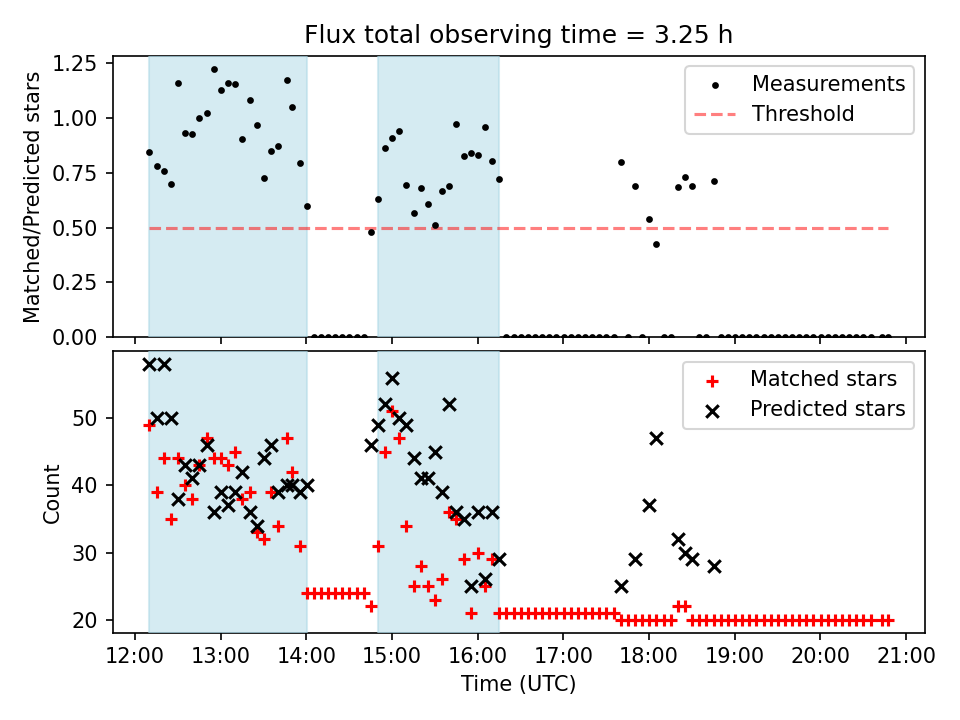 Flux total observing time = 3.25 h

Matched/Predicted stars

1.25
1.00
0.75
0.50
0.25
0.00

Measurements
Threshold

Count

50
40
30
20

Matched stars
Predicted stars

12:00 13:00 14:00 15:00 16:00 17:00 18:00 19:00 20:00 21:00

Time (UTC)